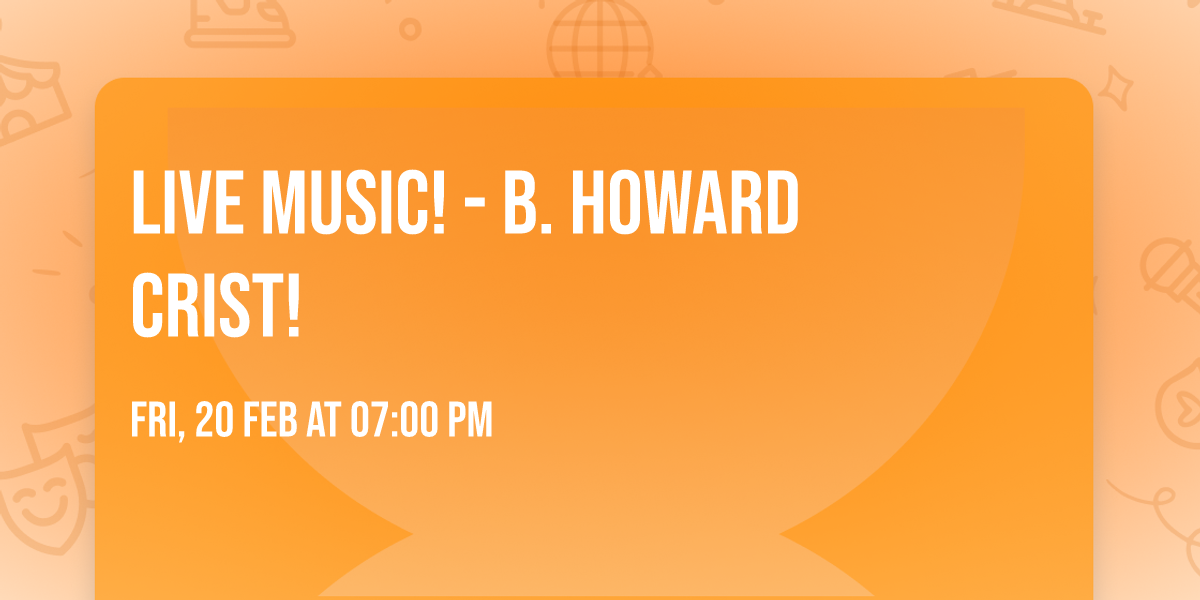 LIVE MUSIC! - B. HOWARD CRIST!

FRI, 20 FEB AT 07:00 PM